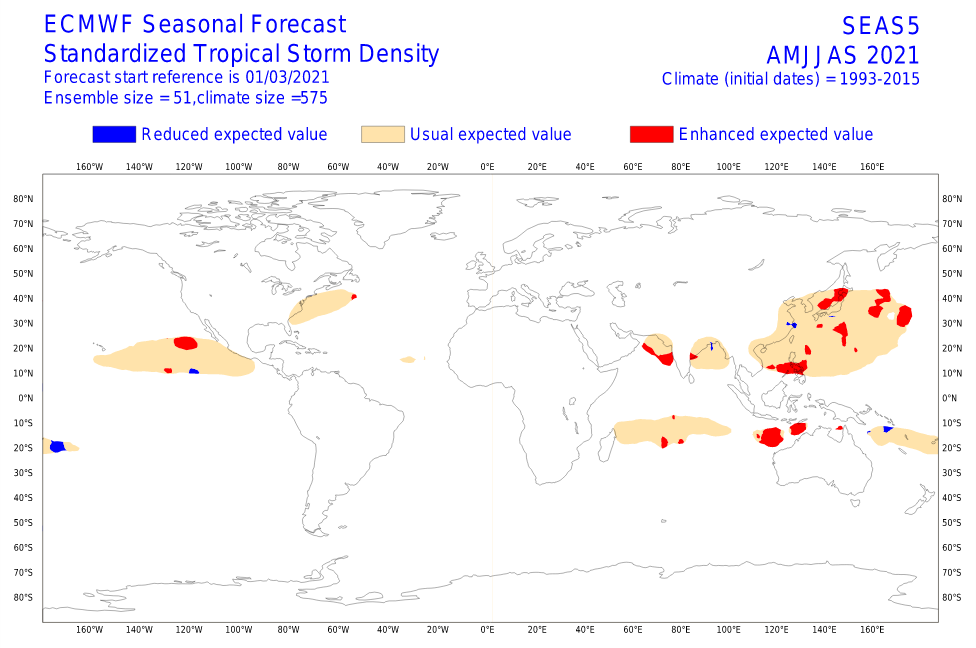 ECMWF Seasonal Forecast
Standardized Tropical Storm Density
Forecast start reference is 01/03/2021
Ensemble size = 51,climate size =575

SEAS5
AMJJAS 2021
Climate (initial dates) = 1993-2015

Reduced expected value
Usual expected value
Enhanced expected value

160°W 140°W 120°W 100°W 80°W 60°W 40°W 20°W 0°E 20°E 40°E 60°E 80°E 100°E 120°E 140°E 160°E

80°N 70°N 60°N 50°N 40°N 30°N 20°N 10°N 0°N 10°S 20°S 30°S 40°S 50°S 60°S 70°S 80°S

80°N 70°N 60°N 50°N 40°N 30°N 20°N 10°N 0°N 10°S 20°S 30°S 40°S 50°S 60°S 70°S 80°S

160°W 140°W 120°W 100°W 80°W 60°W 40°W 20°W 0°E 20°E 40°E 60°E 80°E 100°E 120°E 140°E 160°E